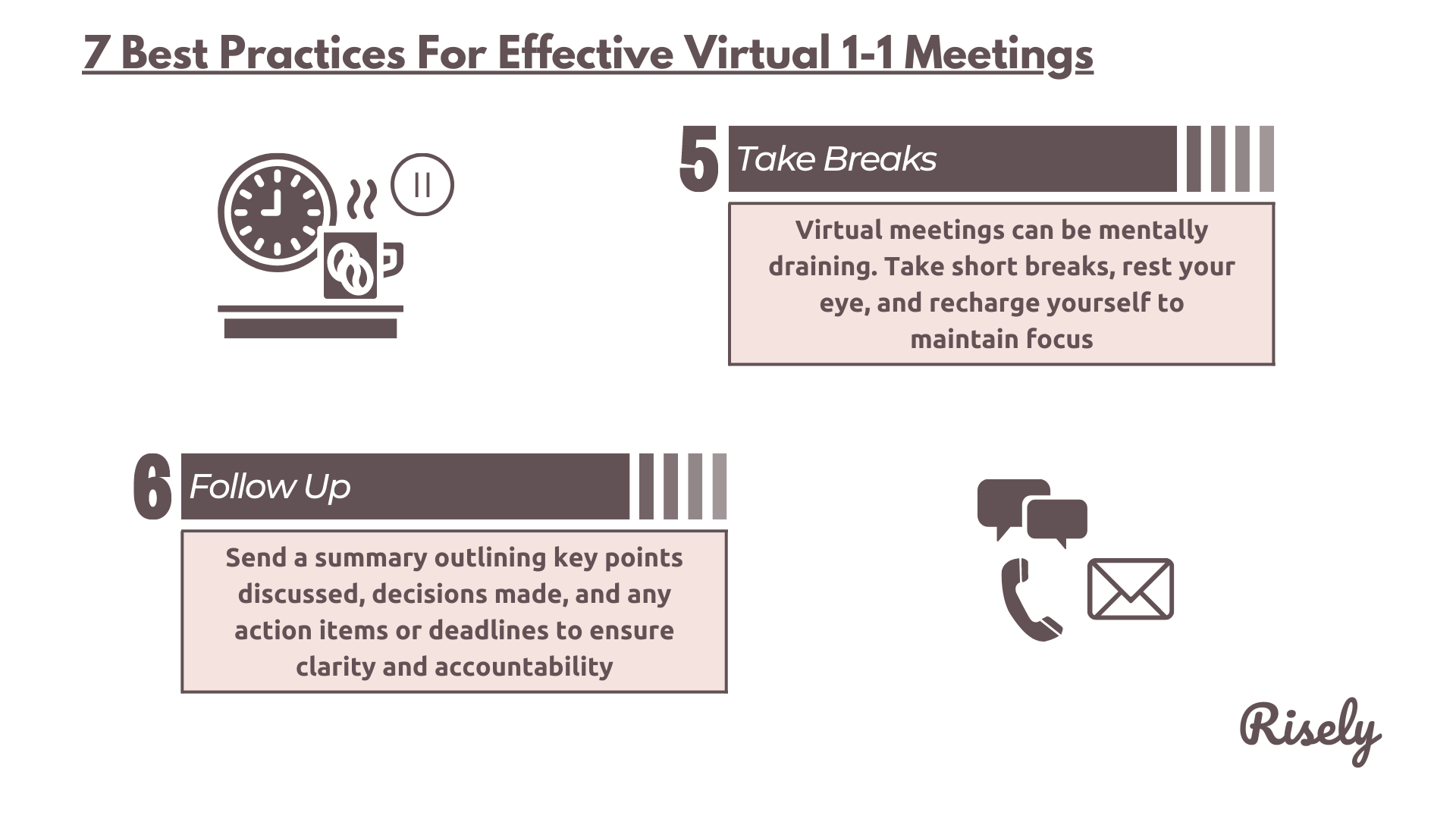 7 Best Practices For Effective Virtual 1-1 Meetings

5 Take Breaks

Virtual meetings can be mentally draining. Take short breaks, rest your eye, and recharge yourself to maintain focus

6 Follow Up

Send a summary outlining key points discussed, decisions made, and any action items or deadlines to ensure clarity and accountability

Risely